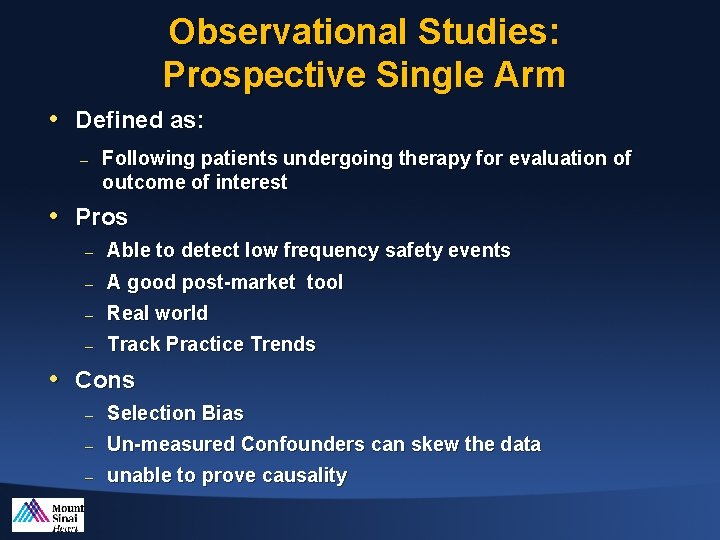 Observational Studies: Prospective Single Arm

• Defined as:
– Following patients undergoing therapy for evaluation of outcome of interest

• Pros
– Able to detect low frequency safety events
– A good post-market tool
– Real world
– Track Practice Trends

• Cons
– Selection Bias
– Un-measured Confounders can skew the data
– unable to prove causality

Mount Sinai Heart